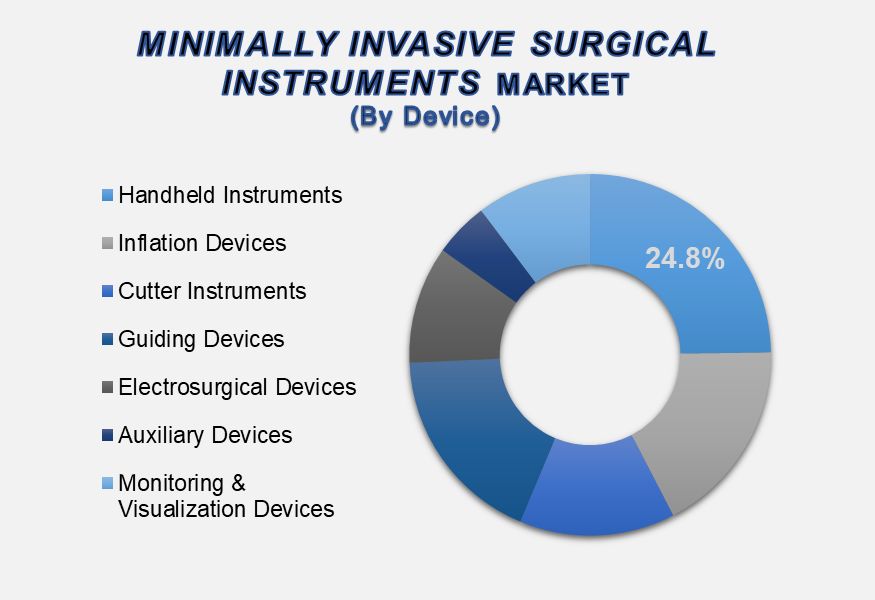 MINIMALLY INVASIVE SURGICAL INSTRUMENTS MARKET
(By Device)

Handheld Instruments
Inflation Devices
Cutter Instruments
Guiding Devices
Electrosurgical Devices
Auxiliary Devices
Monitoring & Visualization Devices

24.8%